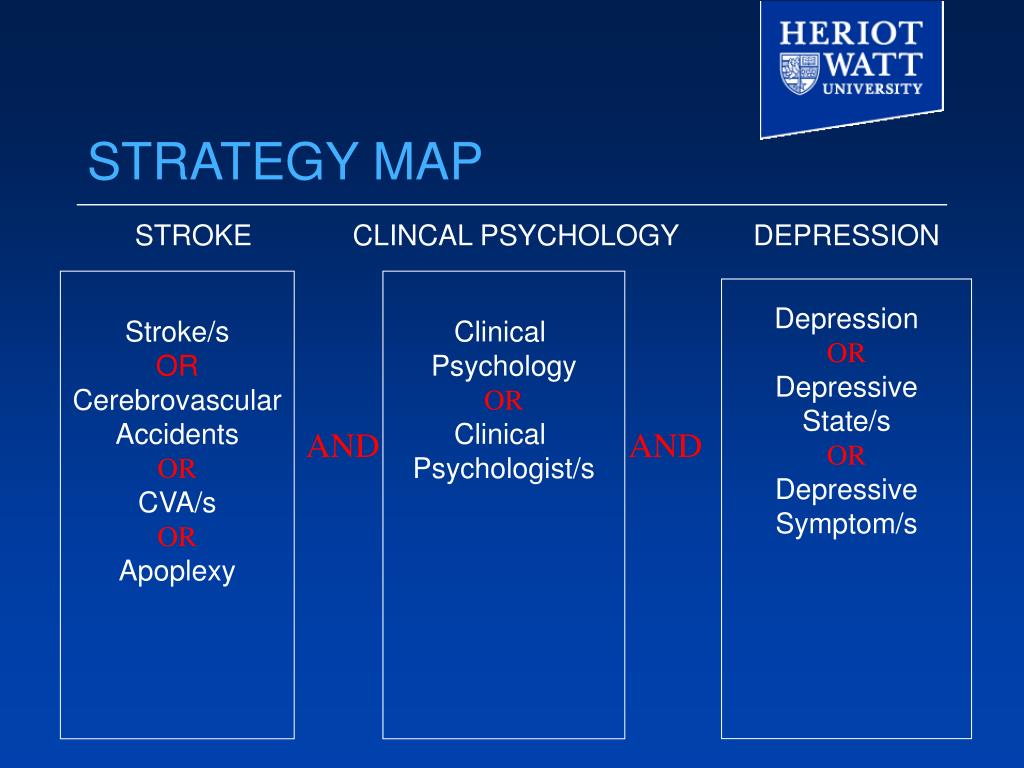 HERIOT
WATT
UNIVERSITY

STRATEGY MAP

STROKE

Stroke/s
OR
Cerebrovascular Accidents
OR
CVA/s
OR
Apoplexy

AND

CLINCAL PSYCHOLOGY

Clinical Psychology
OR
Clinical Psychologist/s

AND

DEPRESSION

Depression
OR
Depressive State/s
OR
Depressive Symptom/s